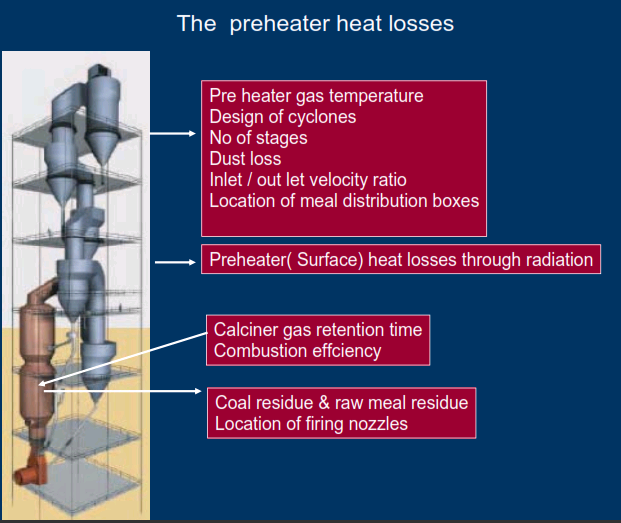 The preheater heat losses

Pre heater gas temperature
Design of cyclones
No of stages
Dust loss
Inlet / out let velocity ratio
Location of meal distribution boxes

Preheater( Surface) heat losses through radiation

Calciner gas retention time
Combustion effciency

Coal residue & raw meal residue
Location of firing nozzles